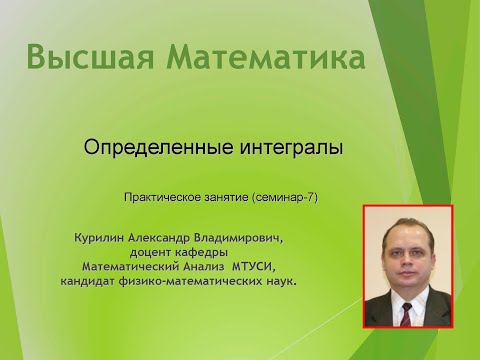 Высшая Математика

Определенные интегралы

Практическое занятие (семинар-7)

Курилин Александр Владимирович,
доцент кафедры
Математический Анализ МТУСИ,
кандидат физико-математических наук.